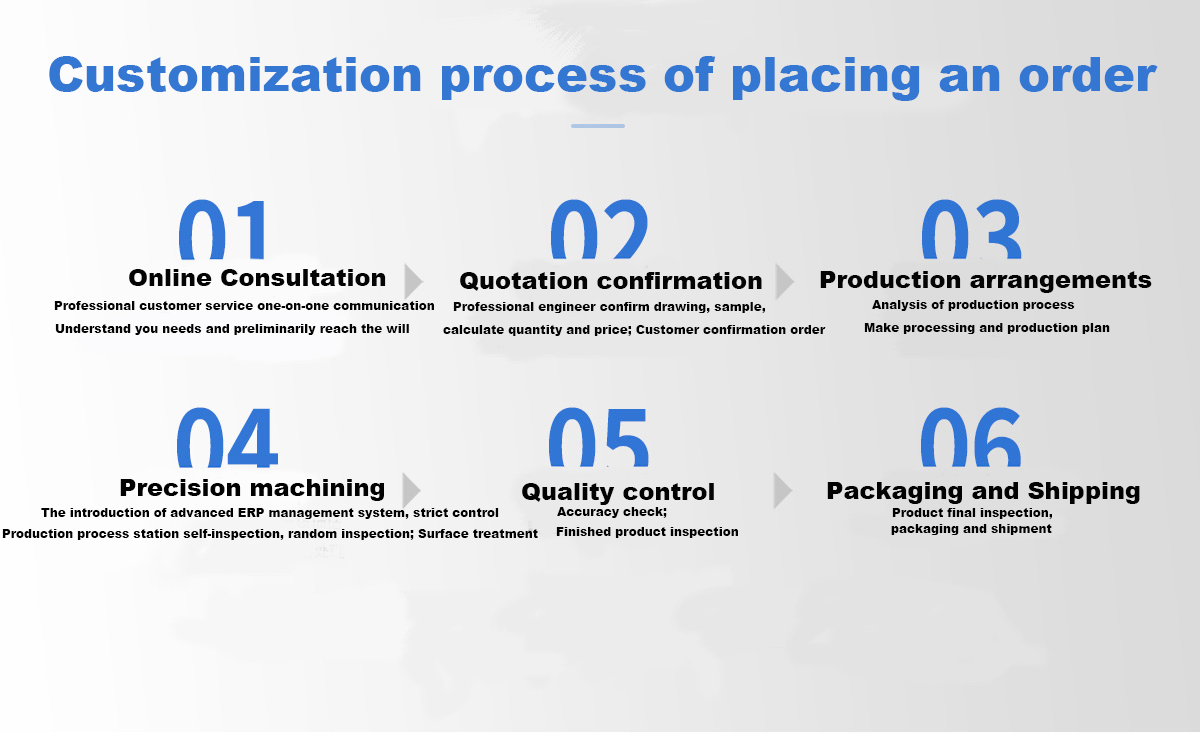 Customization process of placing an order

01
Online Consultation
Professional customer service one-on-one communication
Understand you needs and preliminarily reach the will

02
Quotation confirmation
Professional engineer confirm drawing, sample, calculate quantity and price; Customer confirmation order

03
Production arrangements
Analysis of production process
Make processing and production plan

04
Precision machining
The introduction of advanced ERP management system, strict control
Production process station self-inspection, random inspection; Surface treatment

05
Quality control
Accuracy check;
Finished product inspection

06
Packaging and Shipping
Product final inspection,
packaging and shipment